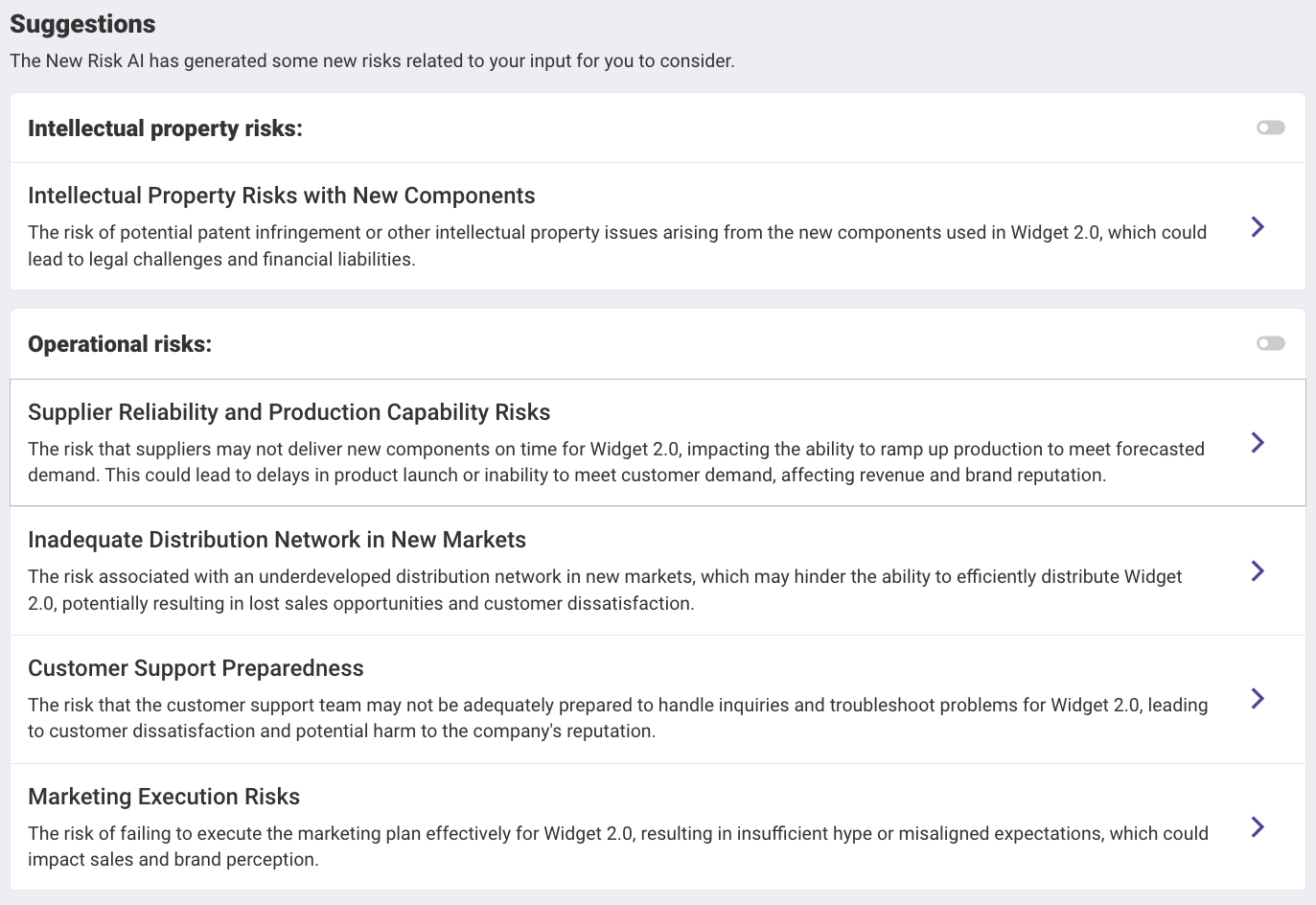 Suggestions
The New Risk AI has generated some new risks related to your input for you to consider.

Intellectual property risks:

Intellectual Property Risks with New Components
The risk of potential patent infringement or other intellectual property issues arising from the new components used in Widget 2.0, which could lead to legal challenges and financial liabilities.

Operational risks:

Supplier Reliability and Production Capability Risks
The risk that suppliers may not deliver new components on time for Widget 2.0, impacting the ability to ramp up production to meet forecasted demand. This could lead to delays in product launch or inability to meet customer demand, affecting revenue and brand reputation.

Inadequate Distribution Network in New Markets
The risk associated with an underdeveloped distribution network in new markets, which may hinder the ability to efficiently distribute Widget 2.0, potentially resulting in lost sales opportunities and customer dissatisfaction.

Customer Support Preparedness
The risk that the customer support team may not be adequately prepared to handle inquiries and troubleshoot problems for Widget 2.0, leading to customer dissatisfaction and potential harm to the company's reputation.

Marketing Execution Risks
The risk of failing to execute the marketing plan effectively for Widget 2.0, resulting in insufficient hype or misaligned expectations, which could impact sales and brand perception.